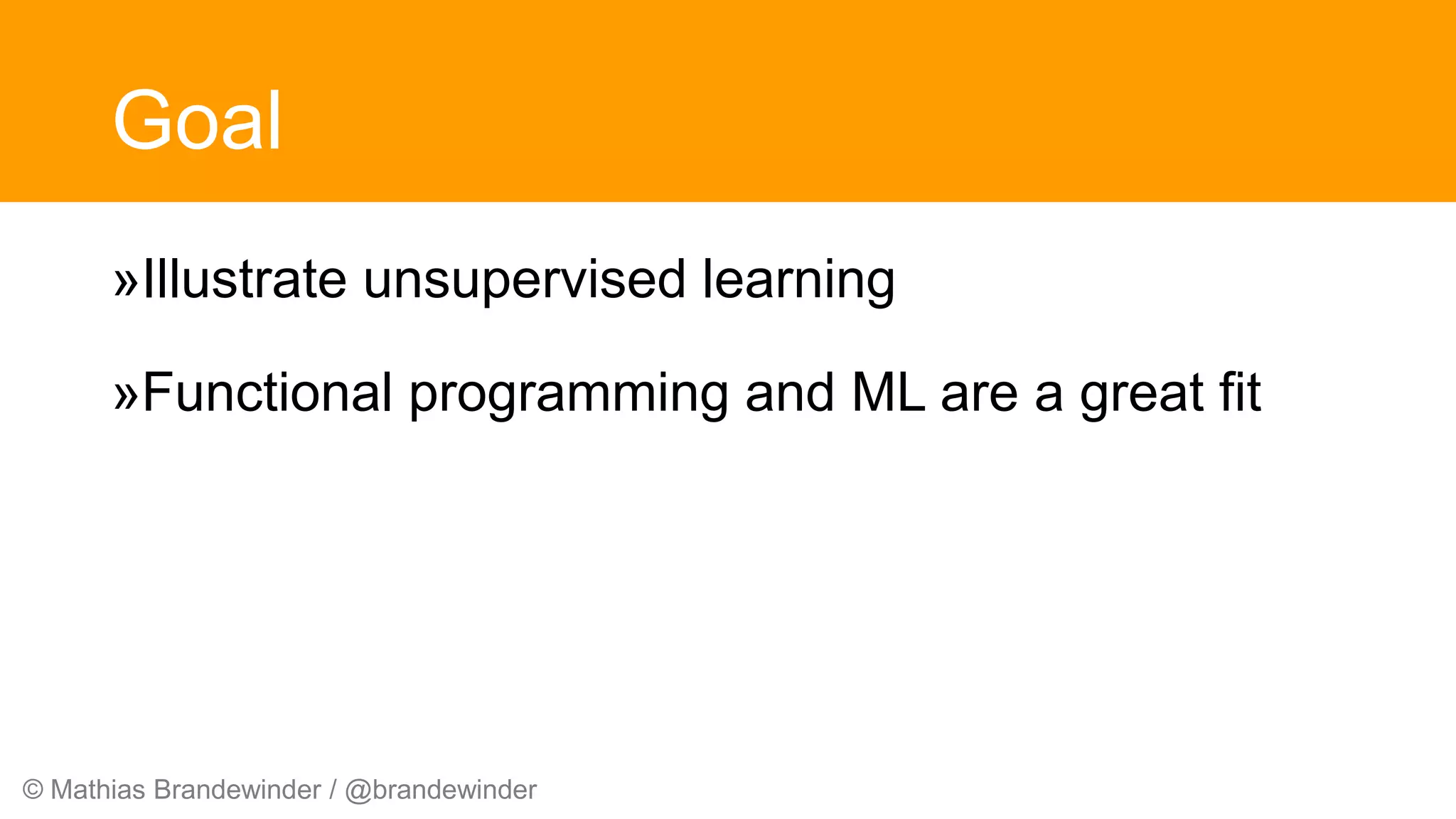 Goal

»Illustrate unsupervised learning

»Functional programming and ML are a great fit

© Mathias Brandewinder / @brandewinder